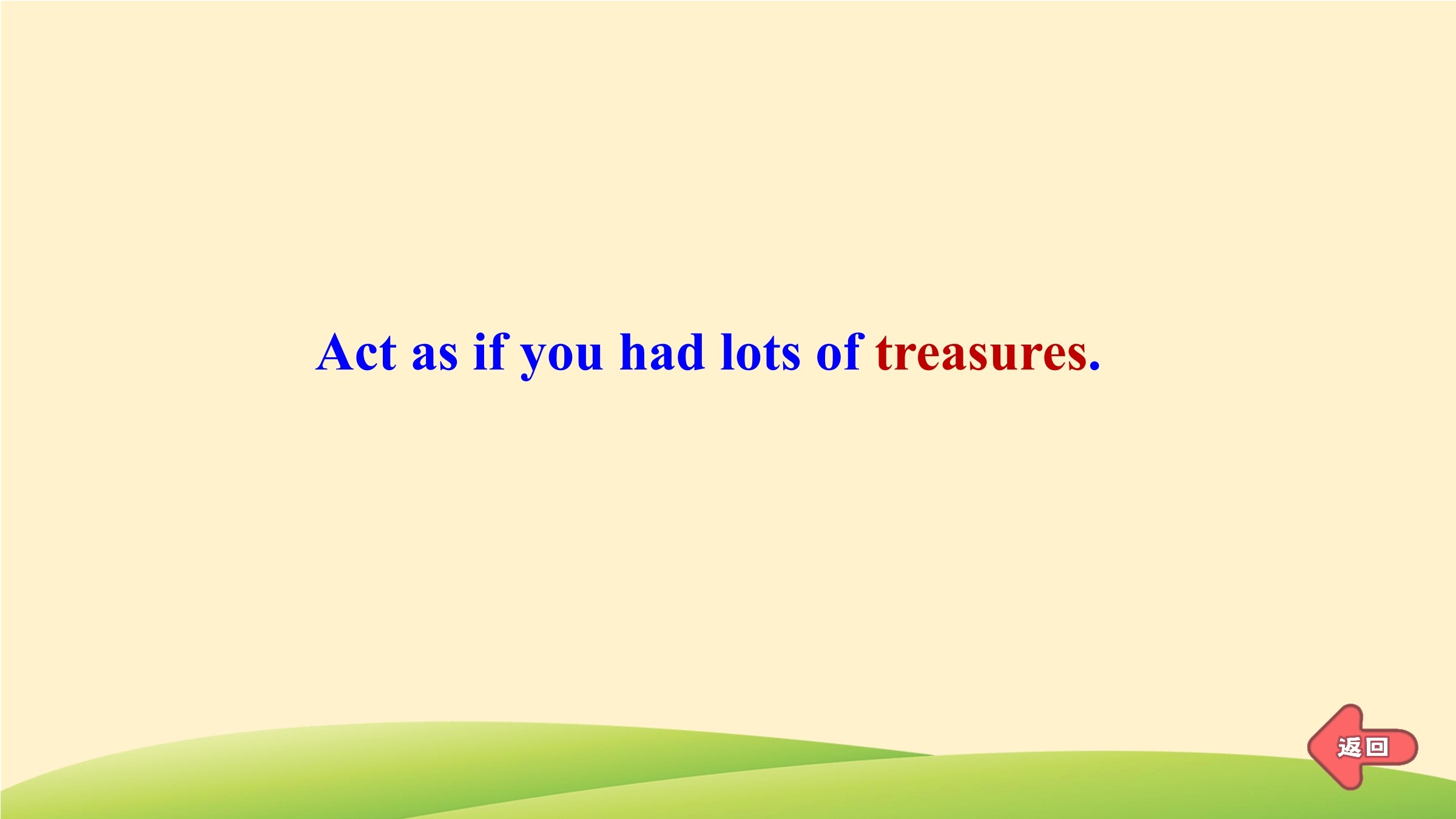 Act as if you had lots of treasures.

返回